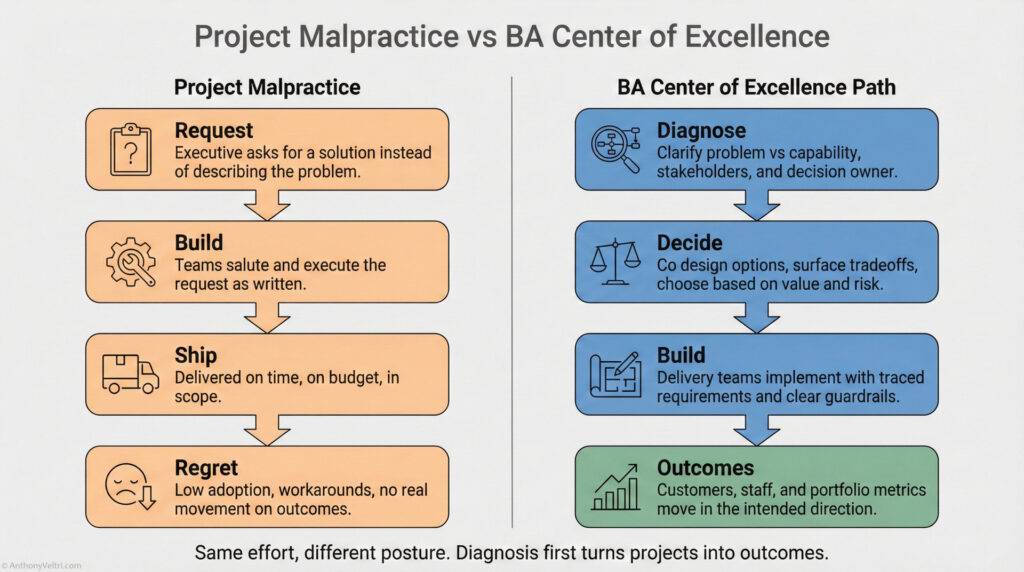 Project Malpractice vs BA Center of Excellence

Project Malpractice

Request
Executive asks for a solution instead of describing the problem.

Build
Teams salute and execute the request as written.

Ship
Delivered on time, on budget, in scope.

Regret
Low adoption, workarounds, no real movement on outcomes.

BA Center of Excellence Path

Diagnose
Clarify problem vs capability, stakeholders, and decision owner.

Decide
Co design options, surface tradeoffs, choose based on value and risk.

Build
Delivery teams implement with traced requirements and clear guardrails.

Outcomes
Customers, staff, and portfolio metrics move in the intended direction.

Same effort, different posture. Diagnosis first turns projects into outcomes.

© AnthonyVeltri.com